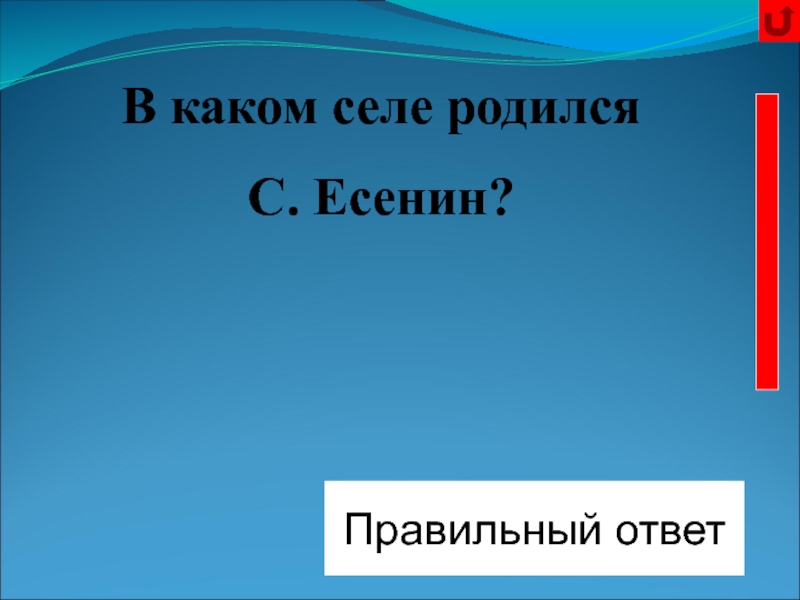 В каком селе родился

С. Есенин?

Правильный ответ